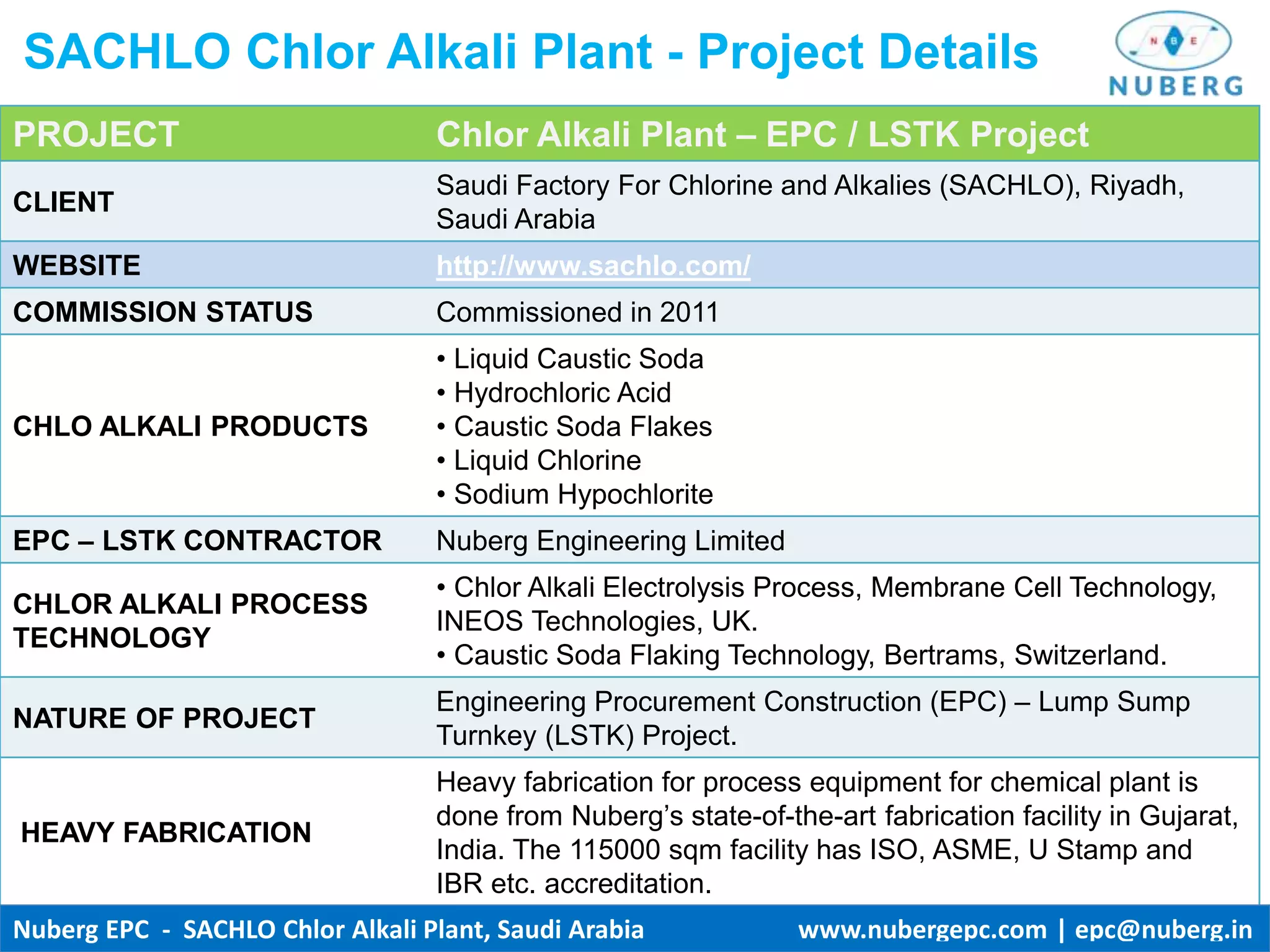 SACHLO Chlor Alkali Plant - Project Details

N B E
NUBERG

| PROJECT | Chlor Alkali Plant – EPC / LSTK Project |
|---|---|
| CLIENT | Saudi Factory For Chlorine and Alkalies (SACHLO), Riyadh, Saudi Arabia |
| WEBSITE | http://www.sachlo.com/ |
| COMMISSION STATUS | Commissioned in 2011 |
| CHLO ALKALI PRODUCTS | • Liquid Caustic Soda • Hydrochloric Acid • Caustic Soda Flakes • Liquid Chlorine • Sodium Hypochlorite |
| EPC – LSTK CONTRACTOR | Nuberg Engineering Limited |
| CHLOR ALKALI PROCESS TECHNOLOGY | • Chlor Alkali Electrolysis Process, Membrane Cell Technology, INEOS Technologies, UK. • Caustic Soda Flaking Technology, Bertrams, Switzerland. |
| NATURE OF PROJECT | Engineering Procurement Construction (EPC) – Lump Sump Turnkey (LSTK) Project. |
| HEAVY FABRICATION | Heavy fabrication for process equipment for chemical plant is done from Nuberg's state-of-the-art fabrication facility in Gujarat, India. The 115000 sqm facility has ISO, ASME, U Stamp and IBR etc. accreditation. |

Nuberg EPC - SACHLO Chlor Alkali Plant, Saudi Arabia www.nubergepc.com | epc@nuberg.in